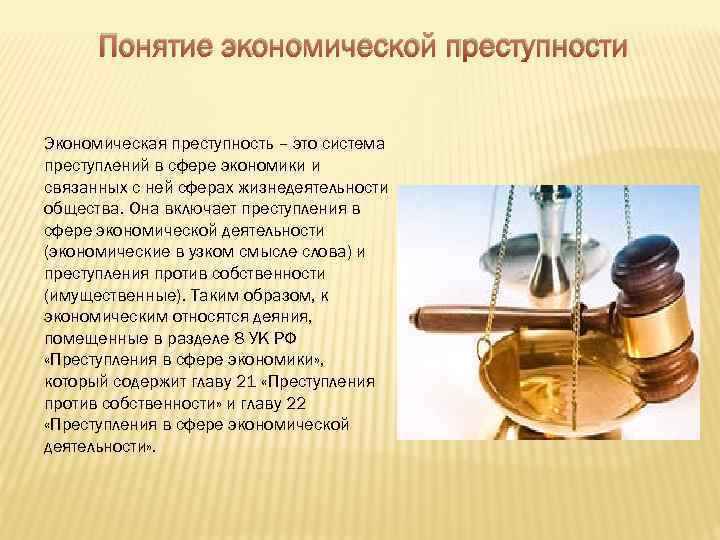 Понятие экономической преступности

Экономическая преступность – это система преступлений в сфере экономики и связанных с ней сферах жизнедеятельности общества. Она включает преступления в сфере экономической деятельности (экономические в узком смысле слова) и преступления против собственности (имущественные). Таким образом, к экономическим относятся деяния, помещенные в разделе 8 УК РФ «Преступления в сфере экономики», который содержит главу 21 «Преступления против собственности» и главу 22 «Преступления в сфере экономической деятельности».